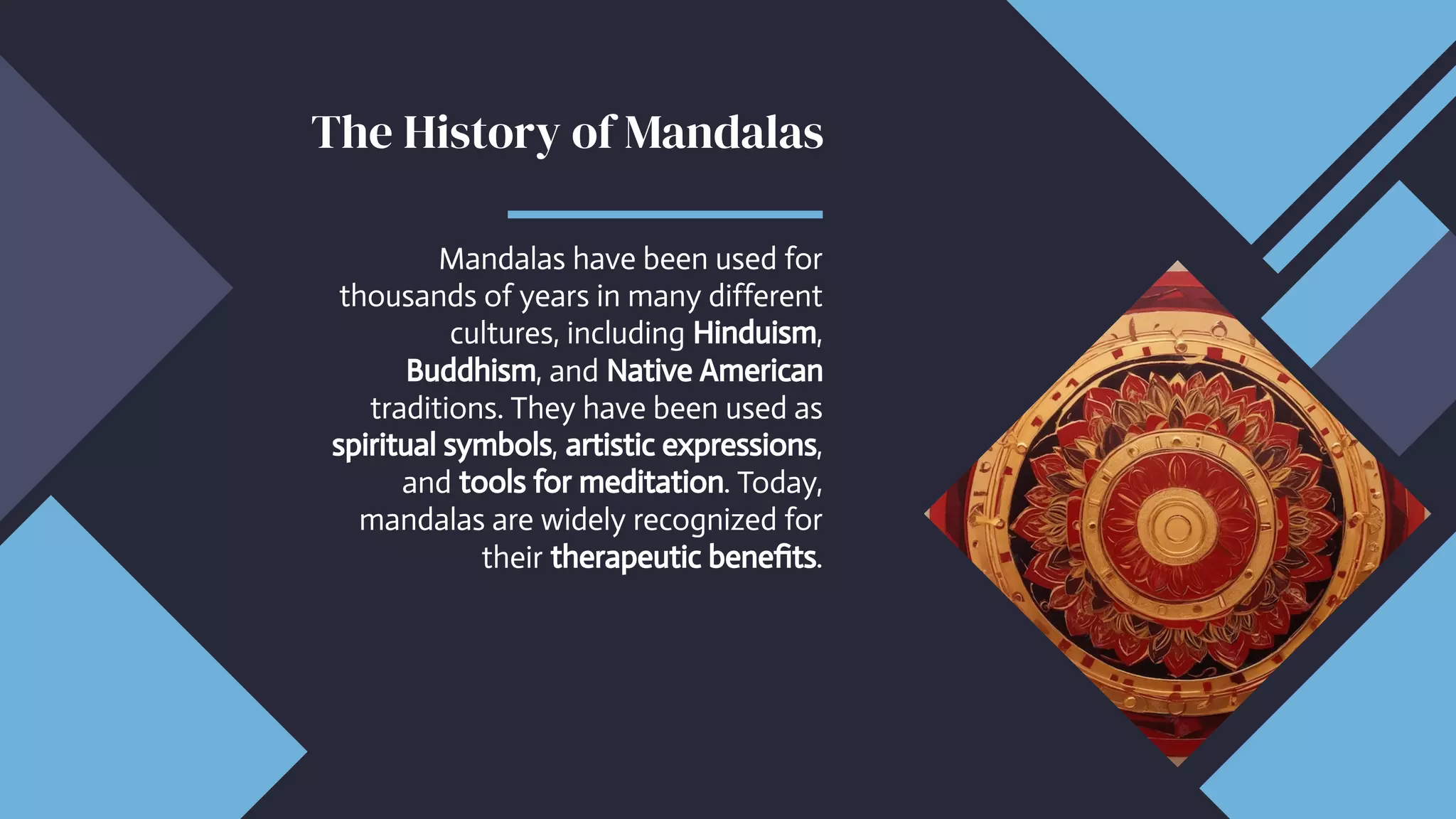 The History of Mandalas

Mandalas have been used for thousands of years in many different cultures, including Hinduism, Buddhism, and Native American traditions. They have been used as spiritual symbols, artistic expressions, and tools for meditation. Today, mandalas are widely recognized for their therapeutic benefits.